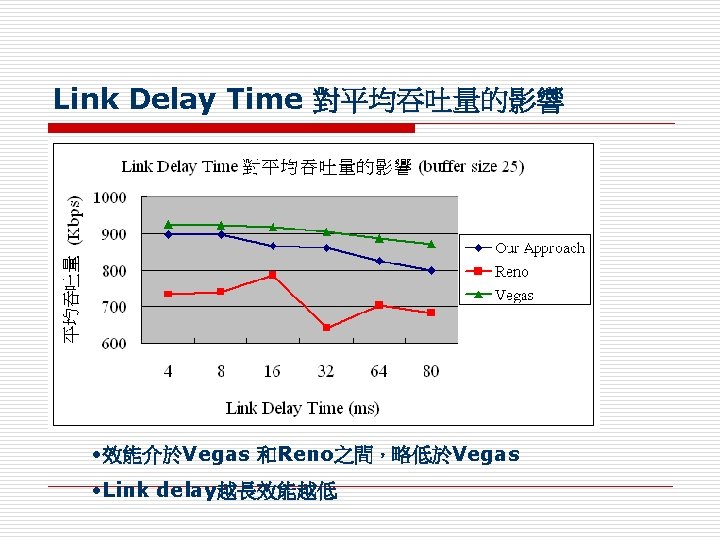 Link Delay Time 對平均吞吐量的影響

Link Delay Time 對平均吞吐量的影響 (buffer size 25)

平均吞吐量 (Kbps)

1000
900
800
700
600

4 8 16 32 64 80

Link Delay Time (ms)

Our Approach
Reno
Vegas

•效能介於Vegas 和Reno之間，略低於Vegas

•Link delay越長效能越低